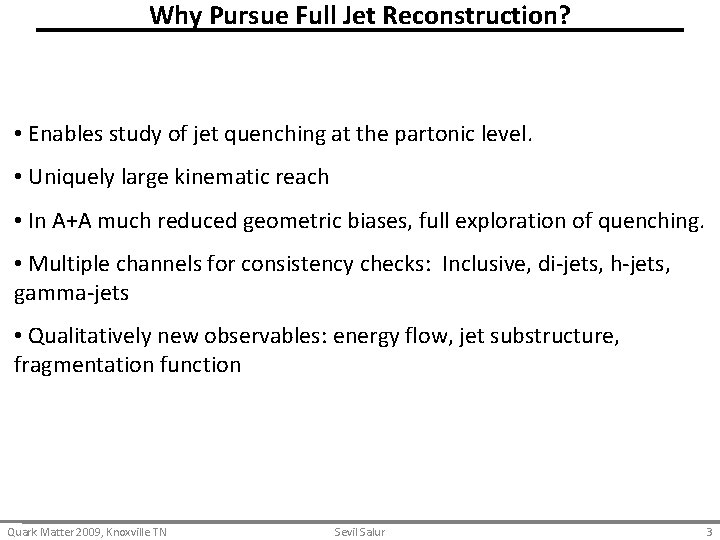 Why Pursue Full Jet Reconstruction?

• Enables study of jet quenching at the partonic level.

• Uniquely large kinematic reach

• In A+A much reduced geometric biases, full exploration of quenching.

• Multiple channels for consistency checks: Inclusive, di-jets, h-jets, gamma-jets

• Qualitatively new observables: energy flow, jet substructure, fragmentation function

Quark Matter 2009, Knoxville TN
Sevil Salur
3